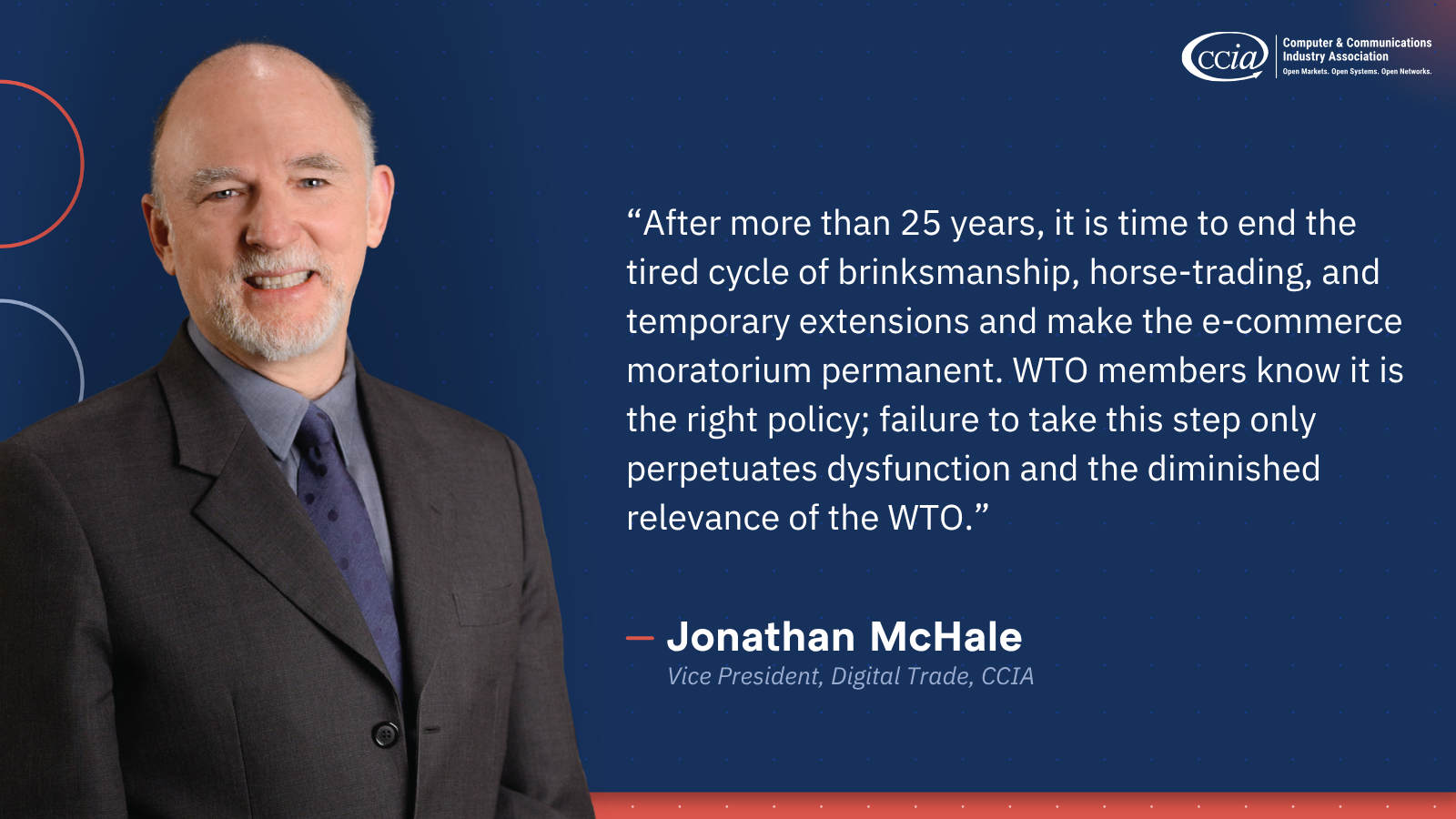 ccia
Computer & Communications Industry Association
Open Markets. Open Systems. Open Networks.

“After more than 25 years, it is time to end the tired cycle of brinksmanship, horse-trading, and temporary extensions and make the e-commerce moratorium permanent. WTO members know it is the right policy; failure to take this step only perpetuates dysfunction and the diminished relevance of the WTO.”

— Jonathan McHale
Vice President, Digital Trade, CCIA